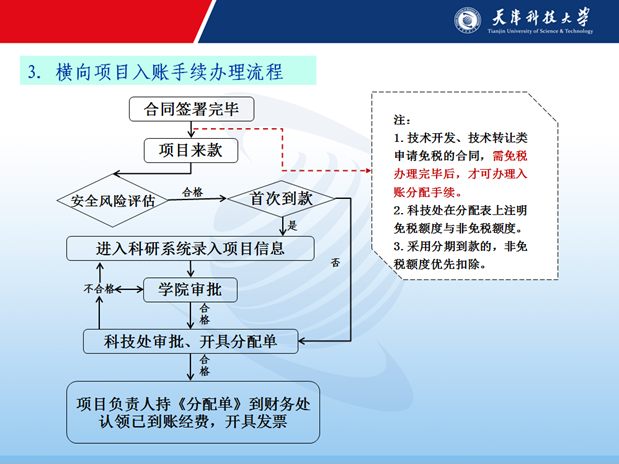 天津科技大学
Tianjin University of Science & Technology

3. 横向项目入账手续办理流程

合同签署完毕

项目来款

安全风险评估

合格

首次到款

是

否

进入科研系统录入项目信息

不合格

学院审批

合格

科技处审批、开具分配单

合格

项目负责人持《分配单》到财务处认领已到账经费，开具发票

注：
1. 技术开发、技术转让类申请免税的合同，需免税办理完毕后，才可办理入账分配手续。
2. 科技处在分配表上注明免税额度与非免税额度。
3. 采用分期到款的，非免税额度优先扣除。